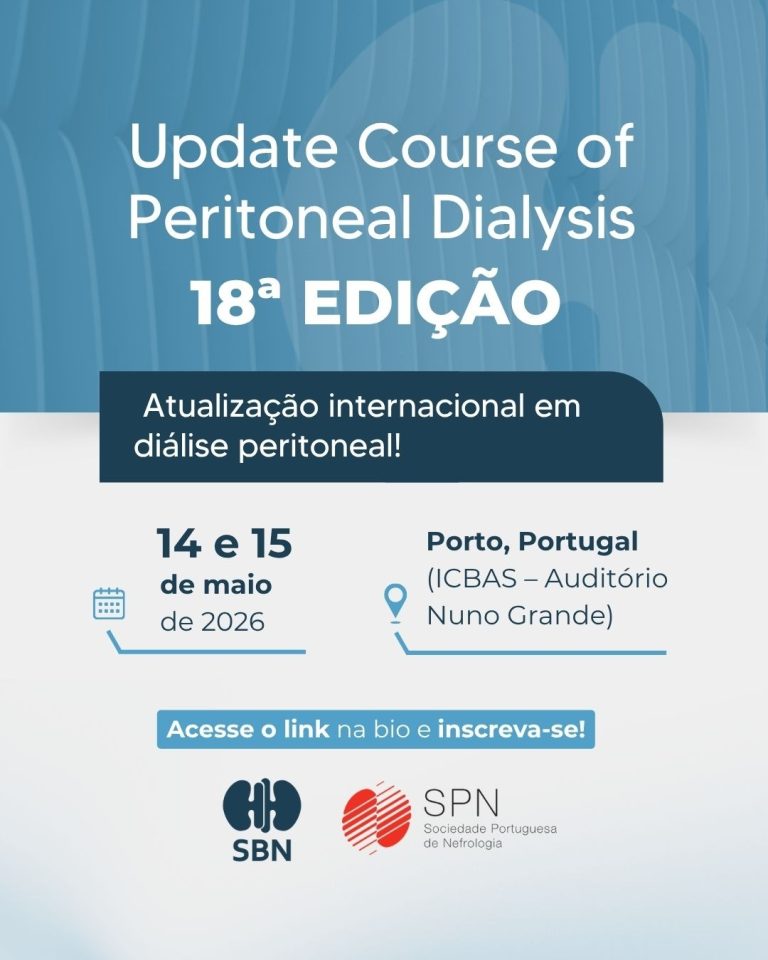 Update Course of Peritoneal Dialysis
18ª EDIÇÃO

Atualização internacional em diálise peritoneal!

14 e 15 de maio de 2026

Porto, Portugal (ICBAS – Auditório Nuno Grande)

Acesse o link na bio e inscreva-se!

SBN

SPN
Sociedade Portuguesa de Nefrologia